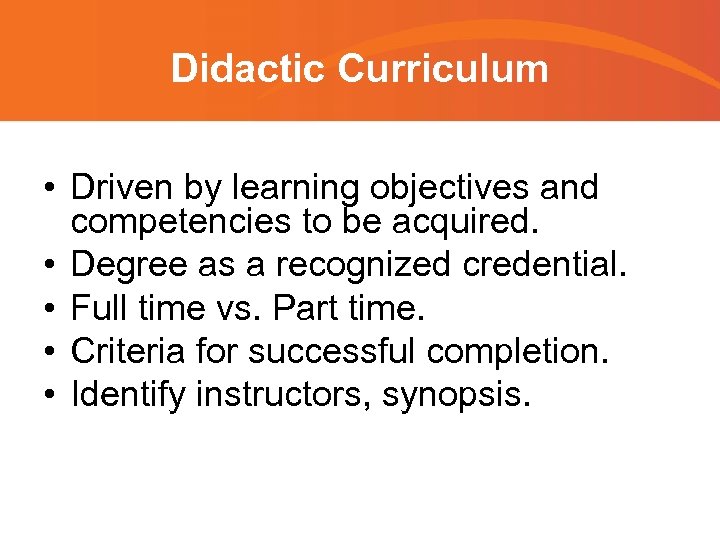 Didactic Curriculum

• Driven by learning objectives and competencies to be acquired.
• Degree as a recognized credential.
• Full time vs. Part time.
• Criteria for successful completion.
• Identify instructors, synopsis.